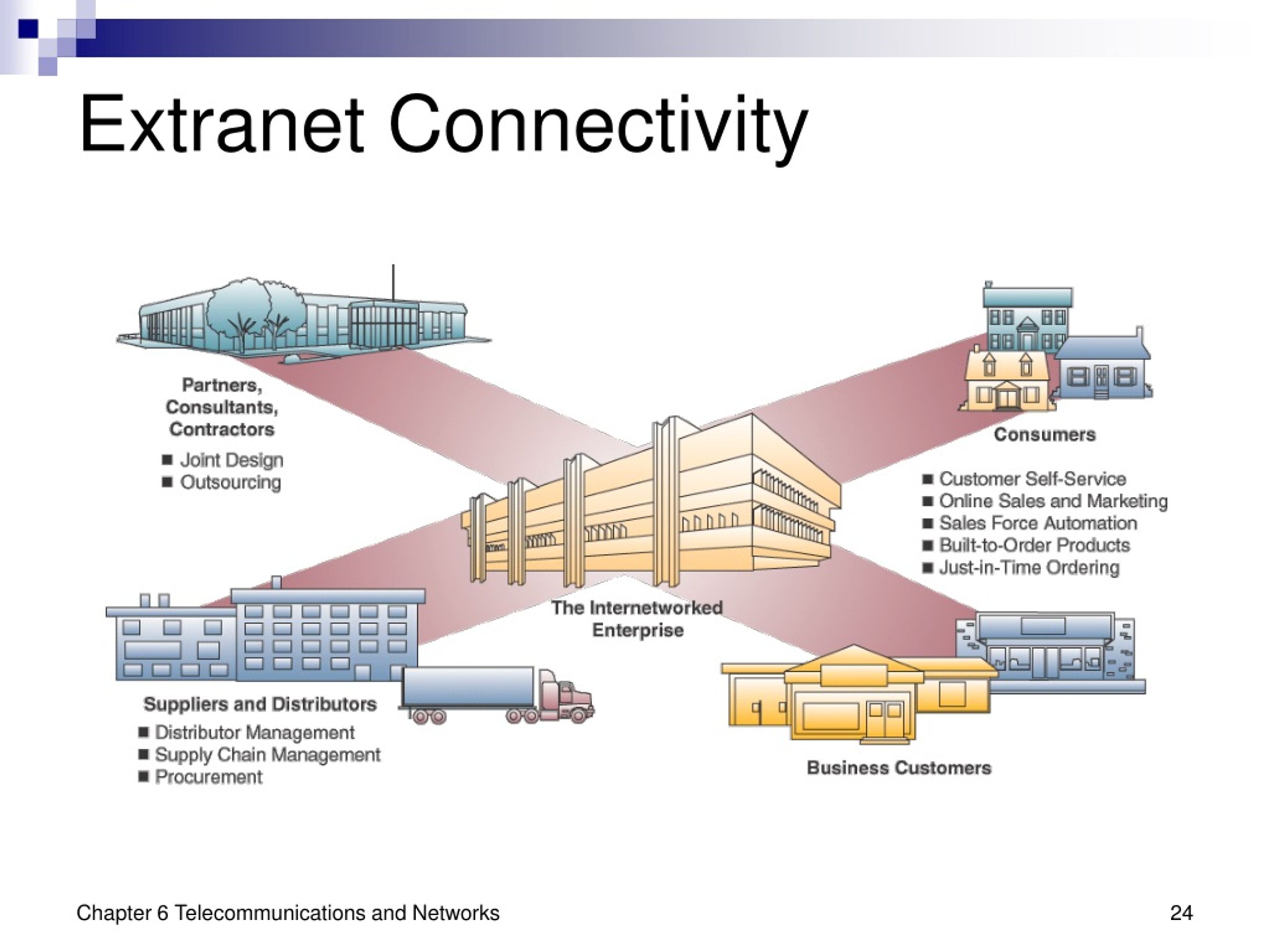 Extranet Connectivity

Partners, Consultants, Contractors

■ Joint Design
■ Outsourcing

Consumers

■ Customer Self-Service
■ Online Sales and Marketing
■ Sales Force Automation
■ Built-to-Order Products
■ Just-in-Time Ordering

The Internetworked Enterprise

Suppliers and Distributors

■ Distributor Management
■ Supply Chain Management
■ Procurement

Business Customers

Chapter 6 Telecommunications and Networks

24